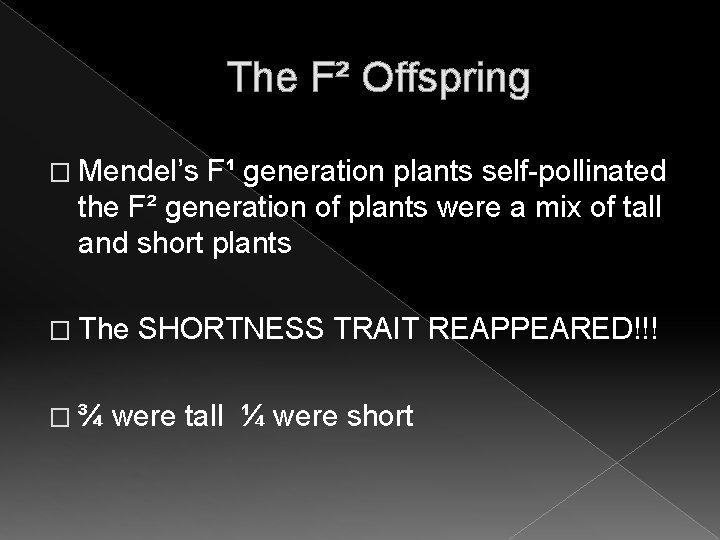 The F² Offspring

□ Mendel's F¹ generation plants self-pollinated the F² generation of plants were a mix of tall and short plants

□ The SHORTNESS TRAIT REAPPEARED!!!

□ ¾ were tall ¼ were short